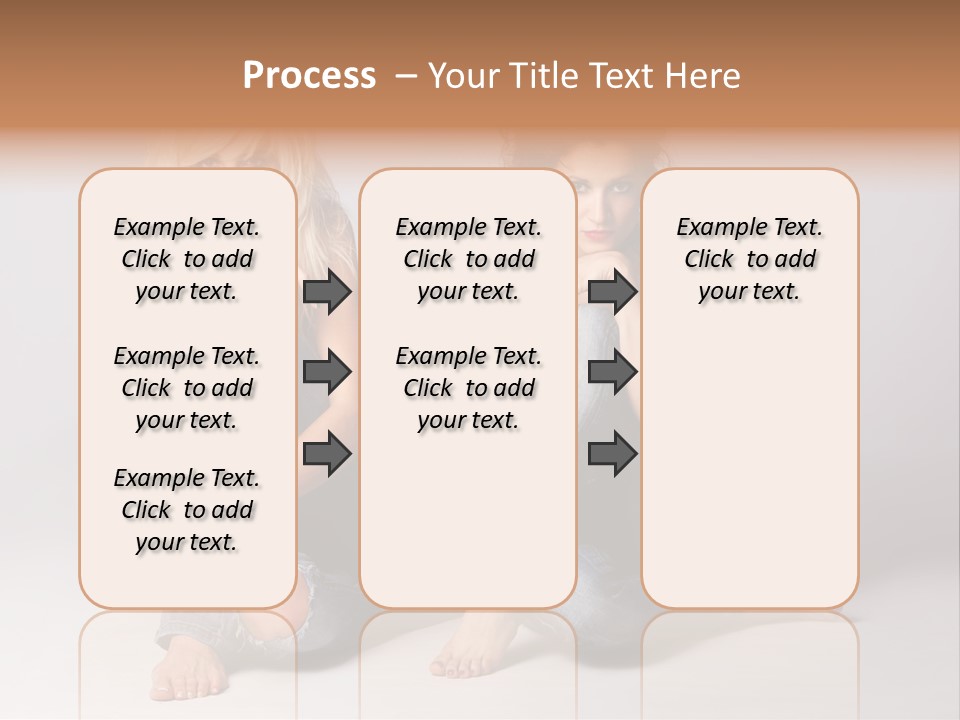 Process – Your Title Text Here

Example Text. Click to add your text.

Example Text. Click to add your text.

Example Text. Click to add your text.

Example Text. Click to add your text.

Example Text. Click to add your text.

Example Text. Click to add your text.